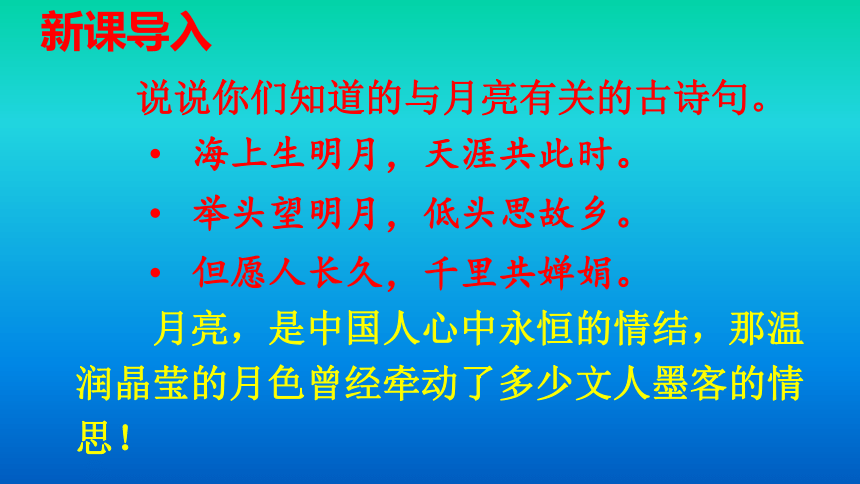 新课导入

说说你们知道的与月亮有关的古诗句。

• 海上生明月，天涯共此时。

• 举头望明月，低头思故乡。

• 但愿人长久，千里共婵娟。

月亮，是中国人心中永恒的情结，那温润晶莹的月色曾经牵动了多少文人墨客的情思！